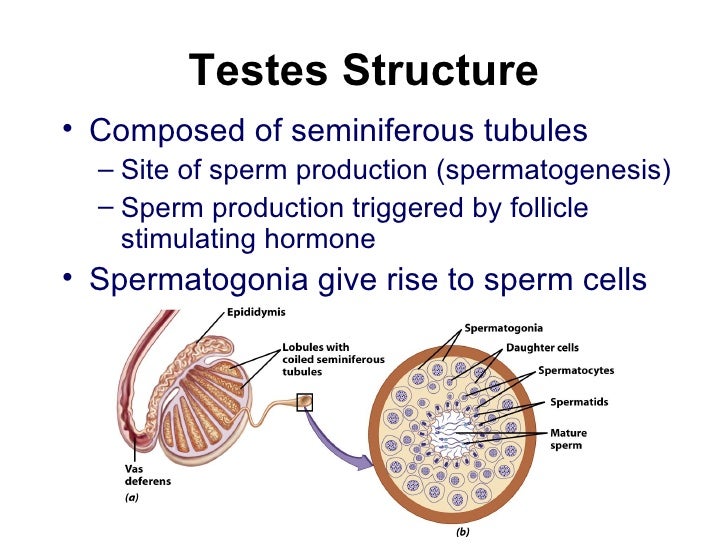 Testes Structure

• Composed of seminiferous tubules
  – Site of sperm production (spermatogenesis)
  – Sperm production triggered by follicle stimulating hormone
• Spermatogonia give rise to sperm cells

Epididymis
Lobules with coiled seminiferous tubules
Vas deferens
(a)

Spermatogonia
Daughter cells
Spermatocytes
Spermatids
Mature sperm
(b)